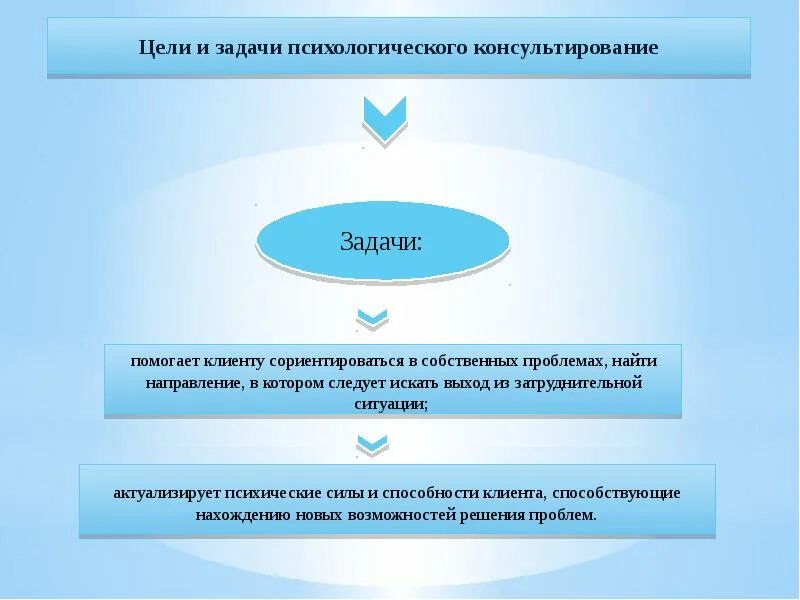 Цели и задачи психологического консультирование

Задачи:

помогает клиенту сориентироваться в собственных проблемах, найти направление, в котором следует искать выход из затруднительной ситуации;

актуализирует психические силы и способности клиента, способствующие нахождению новых возможностей решения проблем.